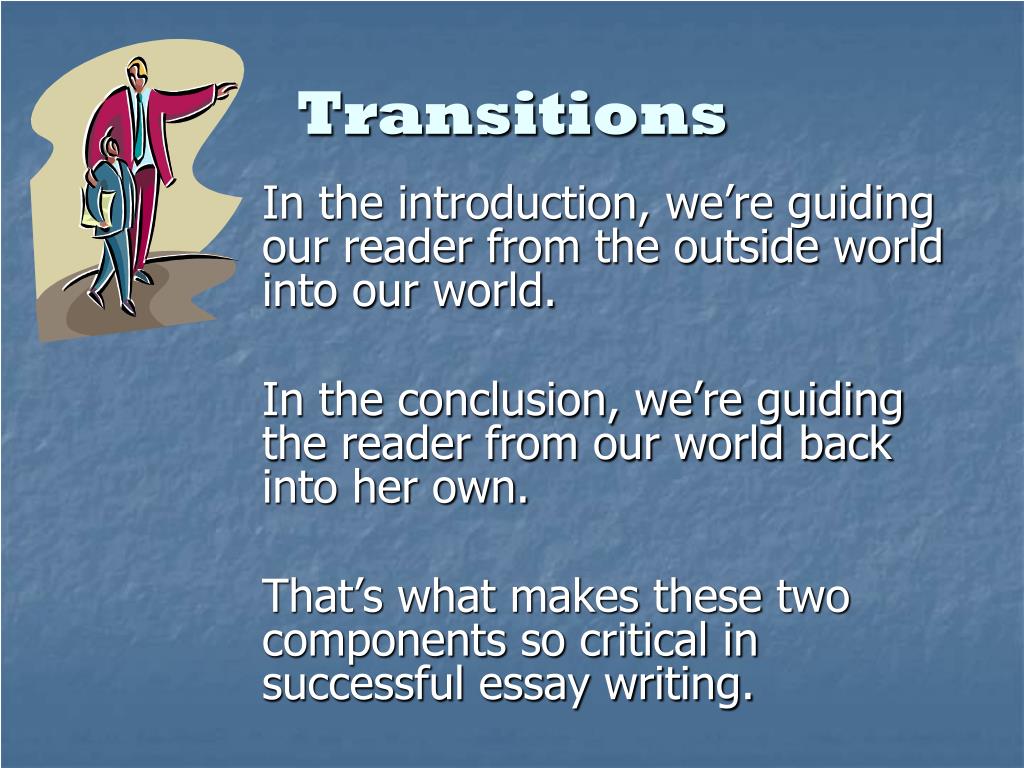 Transitions

In the introduction, we’re guiding our reader from the outside world into our world.

In the conclusion, we’re guiding the reader from our world back into her own.

That’s what makes these two components so critical in successful essay writing.